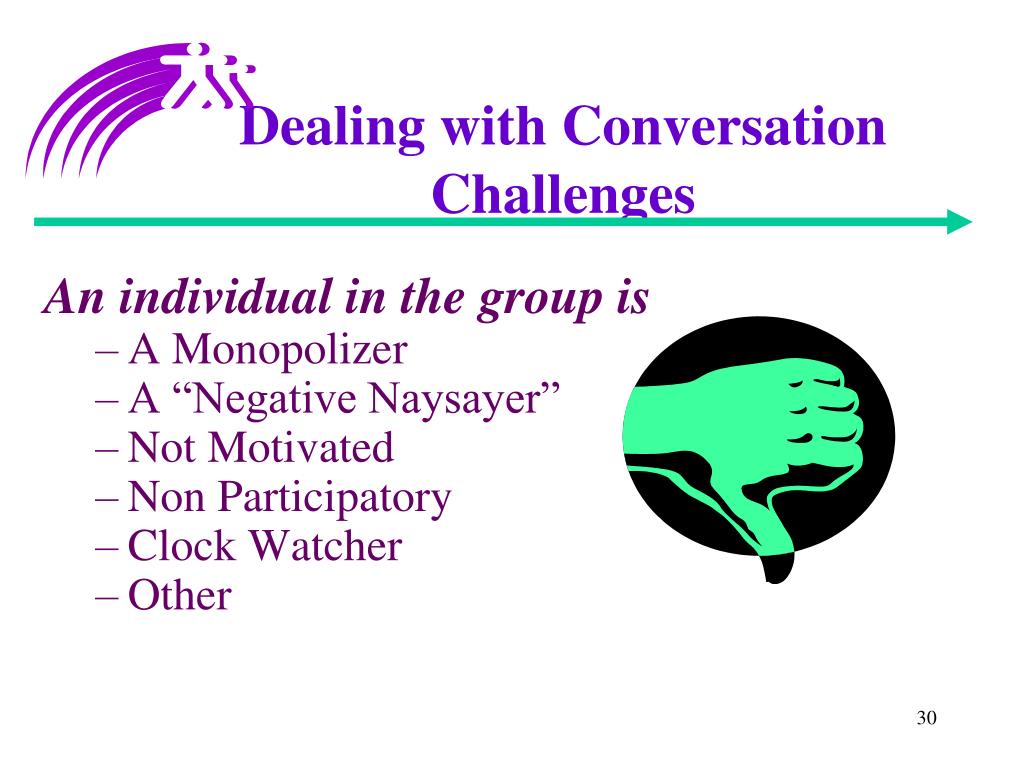 Dealing with Conversation Challenges

An individual in the group is
– A Monopolizer
– A “Negative Naysayer”
– Not Motivated
– Non Participatory
– Clock Watcher
– Other

30